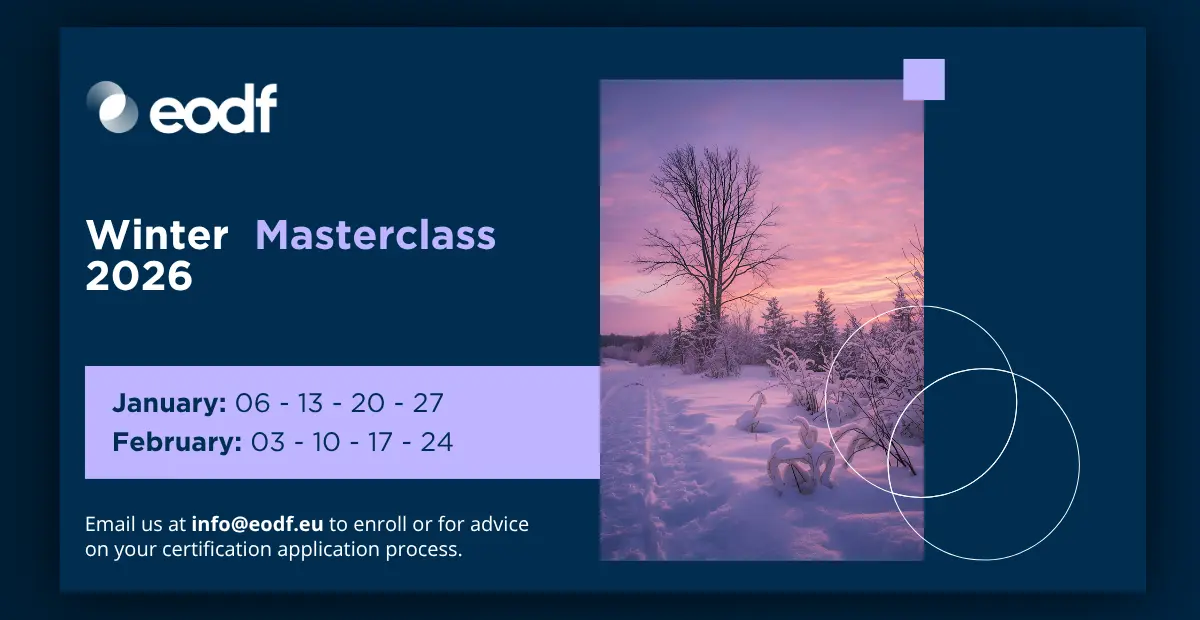 eodf

Winter Masterclass 2026

January: 06 - 13 - 20 - 27
February: 03 - 10 - 17 - 24

Email us at info@eodf.eu to enroll or for advice on your certification application process.